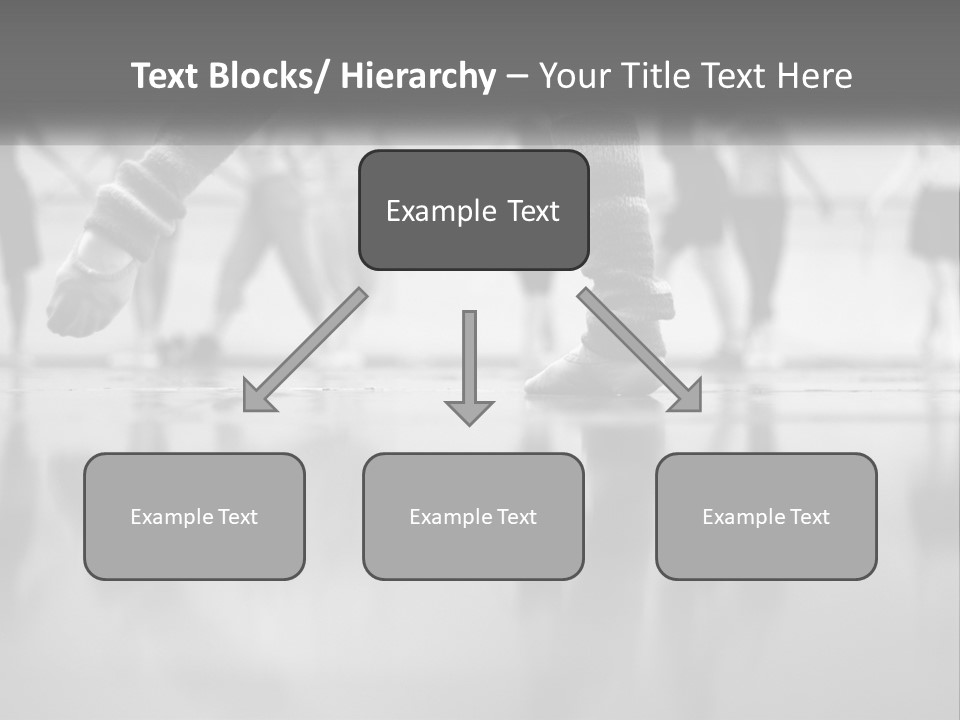 Text Blocks/ Hierarchy – Your Title Text Here

Example Text

Example Text

Example Text

Example Text